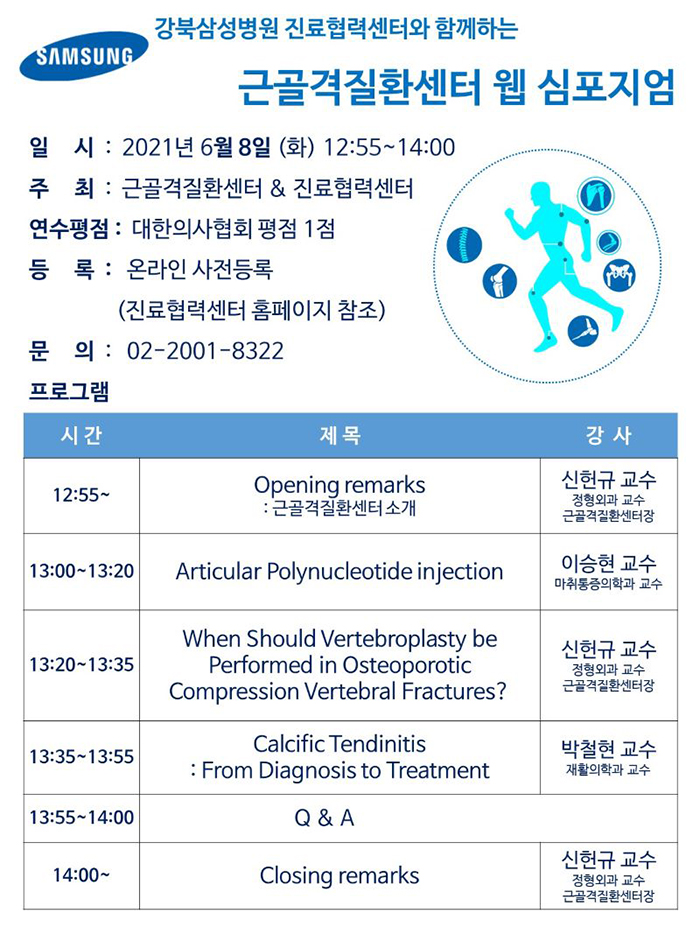 SAMSUNG

강북삼성병원 진료협력센터와 함께하는

근골격질환센터 웹 심포지엄

일 시 : 2021년 6월 8일 (화) 12:55~14:00

주 최 : 근골격질환센터 & 진료협력센터

연수평점 : 대한의사협회 평점 1점

등 록 : 온라인 사전등록
(진료협력센터 홈페이지 참조)

문 의 : 02-2001-8322

프로그램

| 시간 | 제목 | 강사 |
|---|---|---|
| 12:55~ | Opening remarks : 근골격질환센터 소개 | 신헌규 교수 정형외과 교수 근골격질환센터장 |
| 13:00~13:20 | Articular Polynucleotide injection | 이승현 교수 마취통증의학과 교수 |
| 13:20~13:35 | When Should Vertebroplasty be Performed in Osteoporotic Compression Vertebral Fractures? | 신헌규 교수 정형외과 교수 근골격질환센터장 |
| 13:35~13:55 | Calcific Tendinitis : From Diagnosis to Treatment | 박철현 교수 재활의학과 교수 |
| 13:55~14:00 | Q & A | |
| 14:00~ | Closing remarks | 신헌규 교수 정형외과 교수 근골격질환센터장 |